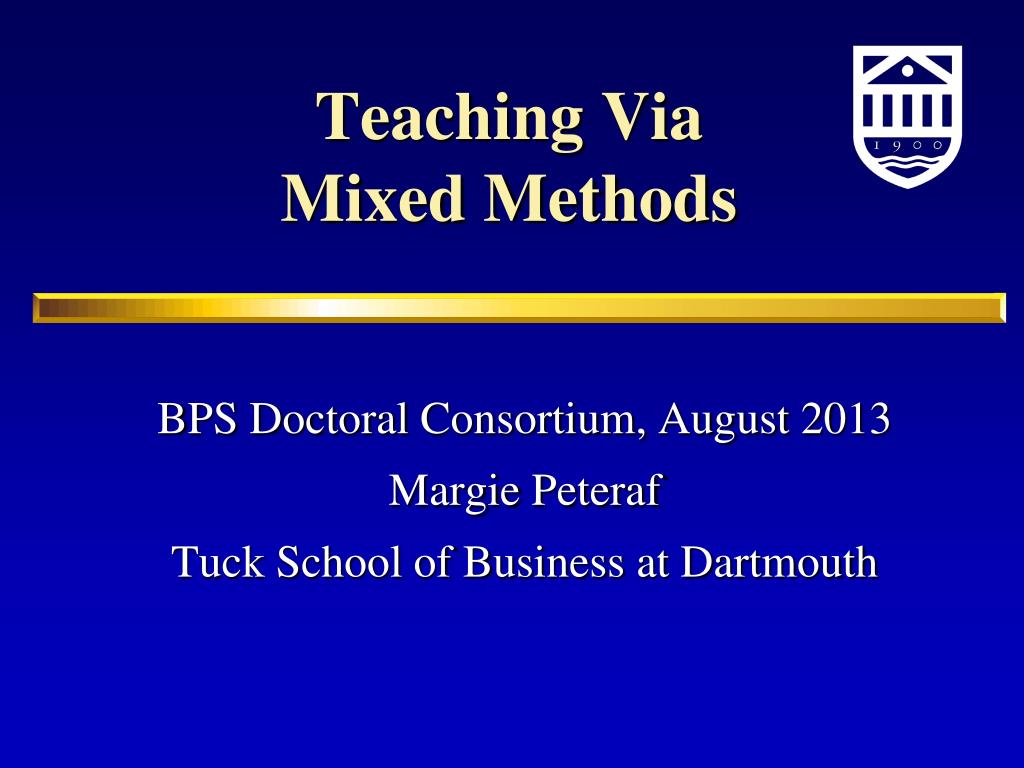 Teaching Via
Mixed Methods

1900

BPS Doctoral Consortium, August 2013

Margie Peteraf

Tuck School of Business at Dartmouth